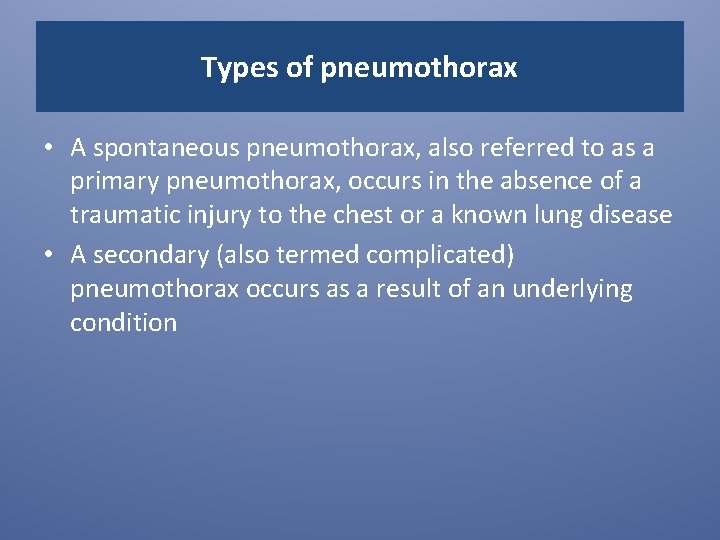 Types of pneumothorax

• A spontaneous pneumothorax, also referred to as a primary pneumothorax, occurs in the absence of a traumatic injury to the chest or a known lung disease
• A secondary (also termed complicated) pneumothorax occurs as a result of an underlying condition